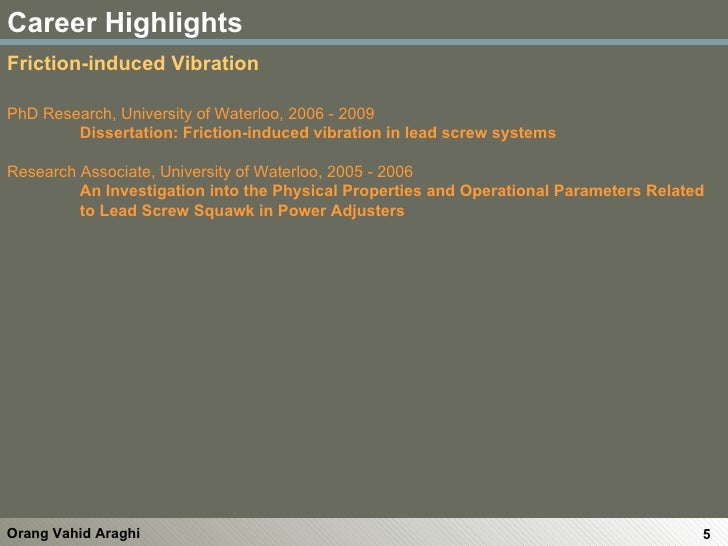 Career Highlights

Friction-induced Vibration

PhD Research, University of Waterloo, 2006 - 2009
Dissertation: Friction-induced vibration in lead screw systems

Research Associate, University of Waterloo, 2005 - 2006
An Investigation into the Physical Properties and Operational Parameters Related to Lead Screw Squawk in Power Adjusters

Orang Vahid Araghi

5